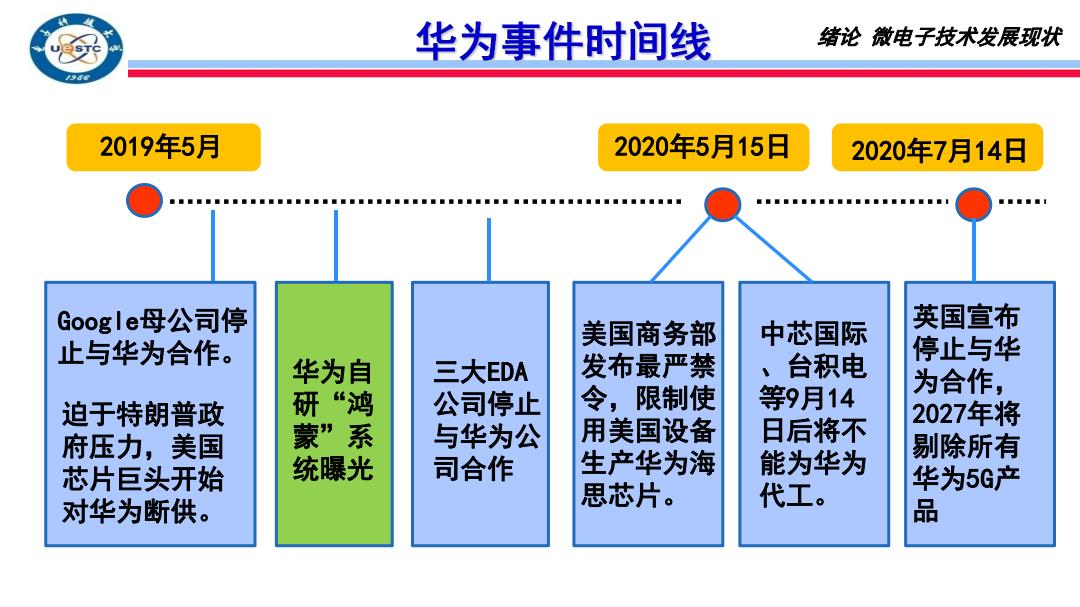 UESTC 1956

华为事件时间线

绪论 微电子技术发展现状

2019年5月

2020年5月15日

2020年7月14日

Google母公司停止与华为合作。

迫于特朗普政府压力，美国芯片巨头开始对华为断供。

华为自研“鸿蒙”系统曝光

三大EDA公司停止与华为公司合作

美国商务部发布最严禁令，限制使用美国设备生产华为海思芯片。

中芯国际、台积电等9月14日后将不能为华为代工。

英国宣布停止与华为合作，2027年将剔除所有华为5G产品